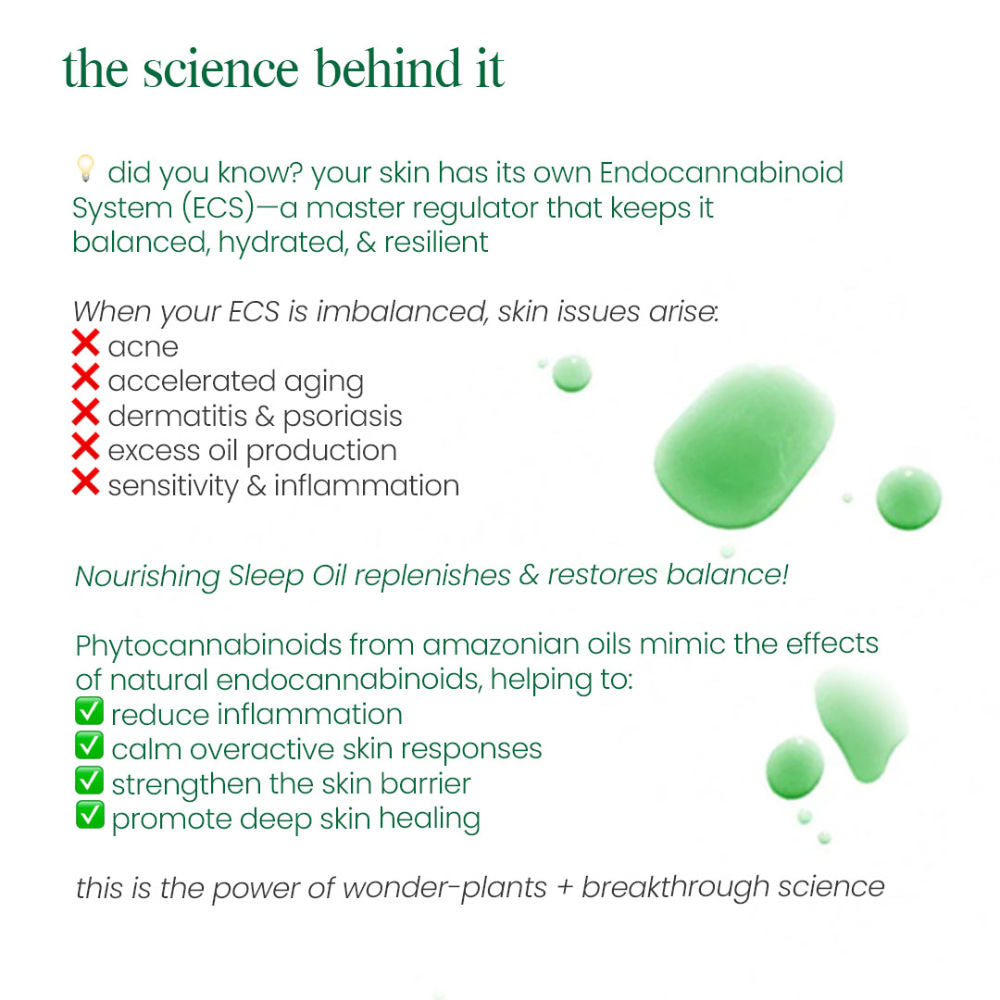 the science behind it

💡 did you know? your skin has its own Endocannabinoid System (ECS)—a master regulator that keeps it balanced, hydrated, & resilient

When your ECS is imbalanced, skin issues arise:
❌ acne
❌ accelerated aging
❌ dermatitis & psoriasis
❌ excess oil production
❌ sensitivity & inflammation

Nourishing Sleep Oil replenishes & restores balance!

Phytocannabinoids from amazonian oils mimic the effects of natural endocannabinoids, helping to:
✅ reduce inflammation
✅ calm overactive skin responses
✅ strengthen the skin barrier
✅ promote deep skin healing

this is the power of wonder-plants + breakthrough science